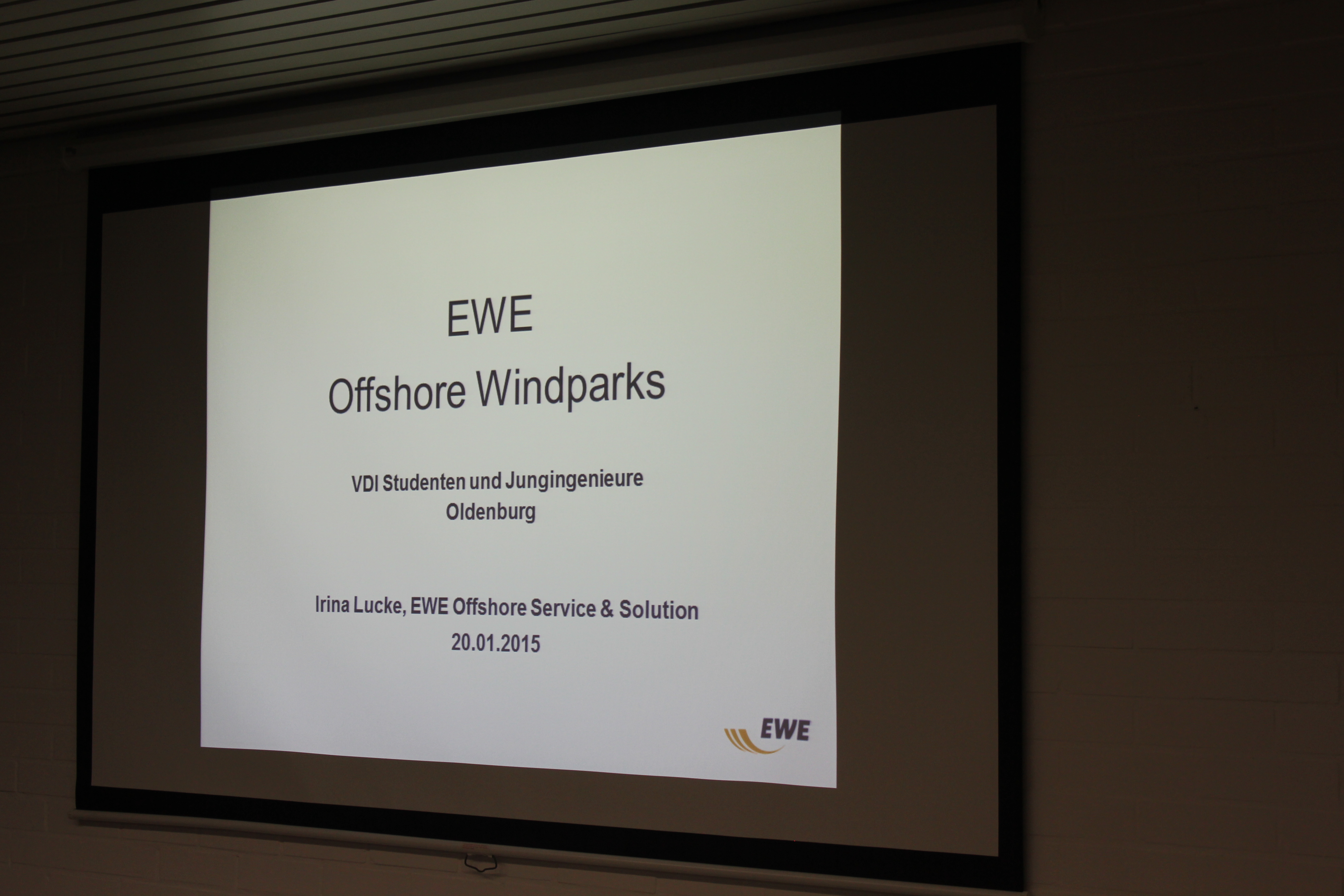 EWE
Offshore Windparks

VDI Studenten und Jungingenieure
Oldenburg

Irina Lucke, EWE Offshore Service & Solution
20.01.2015

EWE